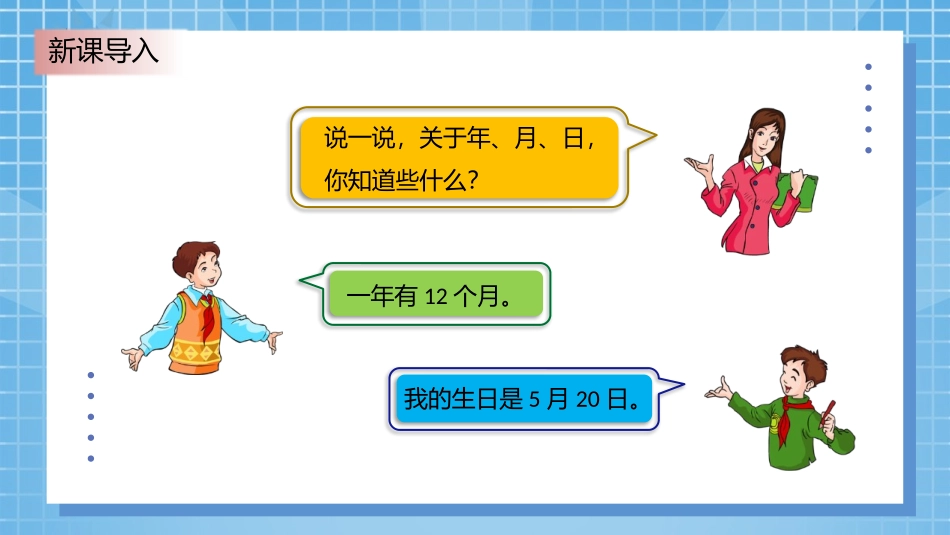 新课导入

说一说，关于年、月、日，你知道些什么？

一年有 12 个月。

我的生日是 5 月 20 日。